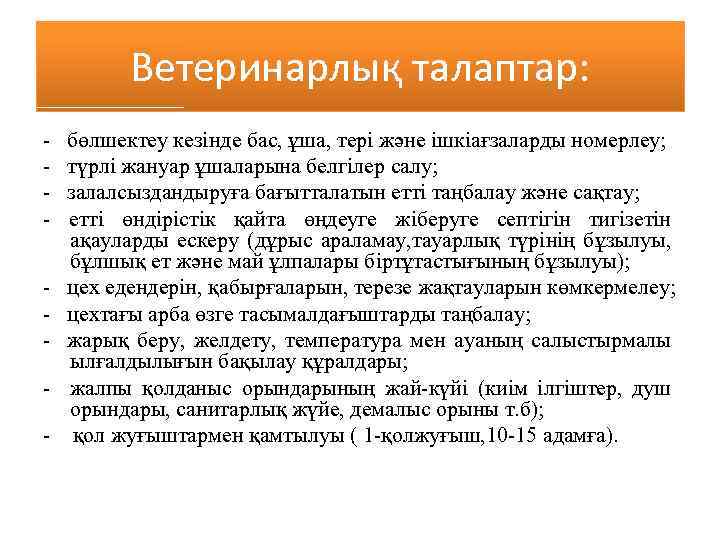 Ветеринарлық талаптар:

- бөлшектеу кезінде бас, ұша, тері және ішкіағзаларды номерлеу;
- түрлі жануар ұшаларына белгілер салу;
- залалсыздандыруға бағытталатын етті таңбалау және сақтау;
- етті өндірістік қайта өңдеуге жіберуге септігін тигізетін ақауларды ескеру (дұрыс араламау,тауарлық түрінің бұзылуы, бұлшық ет және май ұлпалары біртұтастығының бұзылуы);
- цех едендерін, қабырғаларын, терезе жақтауларын көмкермелеу;
- цехтағы арба өзге тасымалдағыштарды таңбалау;
- жарық беру, желдету, температура мен ауаның салыстырмалы ылғалдылығын бақылау құралдары;
- жалпы қолданыс орындарының жай-күйі (киім ілгіштер, душ орындары, санитарлық жүйе, демалыс орыны т.б);
- қол жуғыштармен қамтылуы ( 1-қолжуғыш,10-15 адамға).